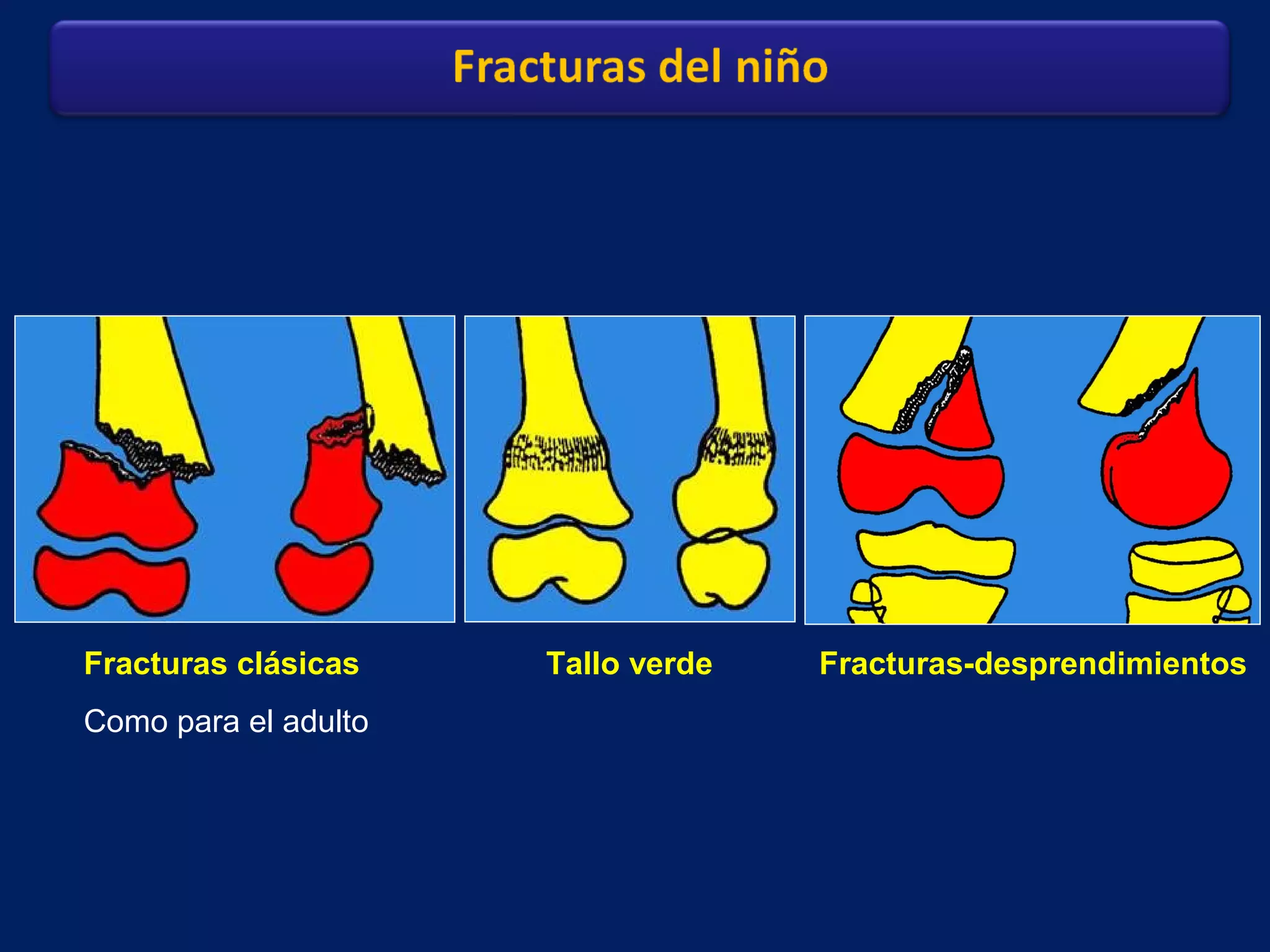 Fracturas del niño

Fracturas clásicas

Como para el adulto

Tallo verde

Fracturas-desprendimientos